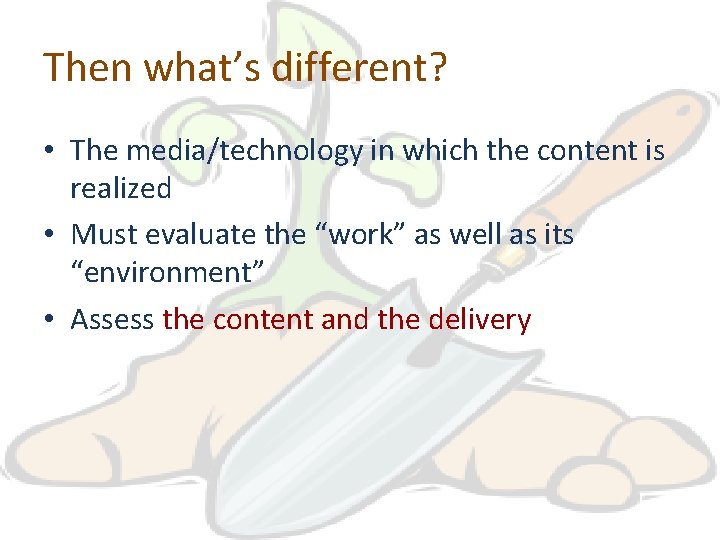 Then what’s different?

• The media/technology in which the content is realized
• Must evaluate the “work” as well as its “environment”
• Assess the content and the delivery